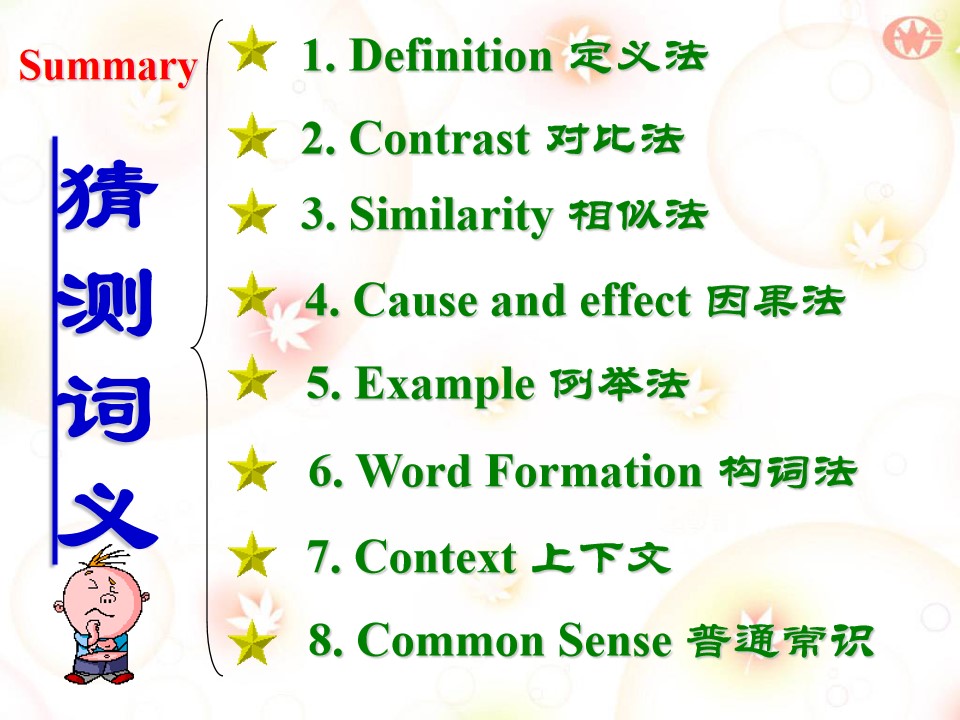 Summary

猜测词义

1. Definition 定义法
2. Contrast 对比法
3. Similarity 相似法
4. Cause and effect 因果法
5. Example 例举法
6. Word Formation 构词法
7. Context 上下文
8. Common Sense 普通常识